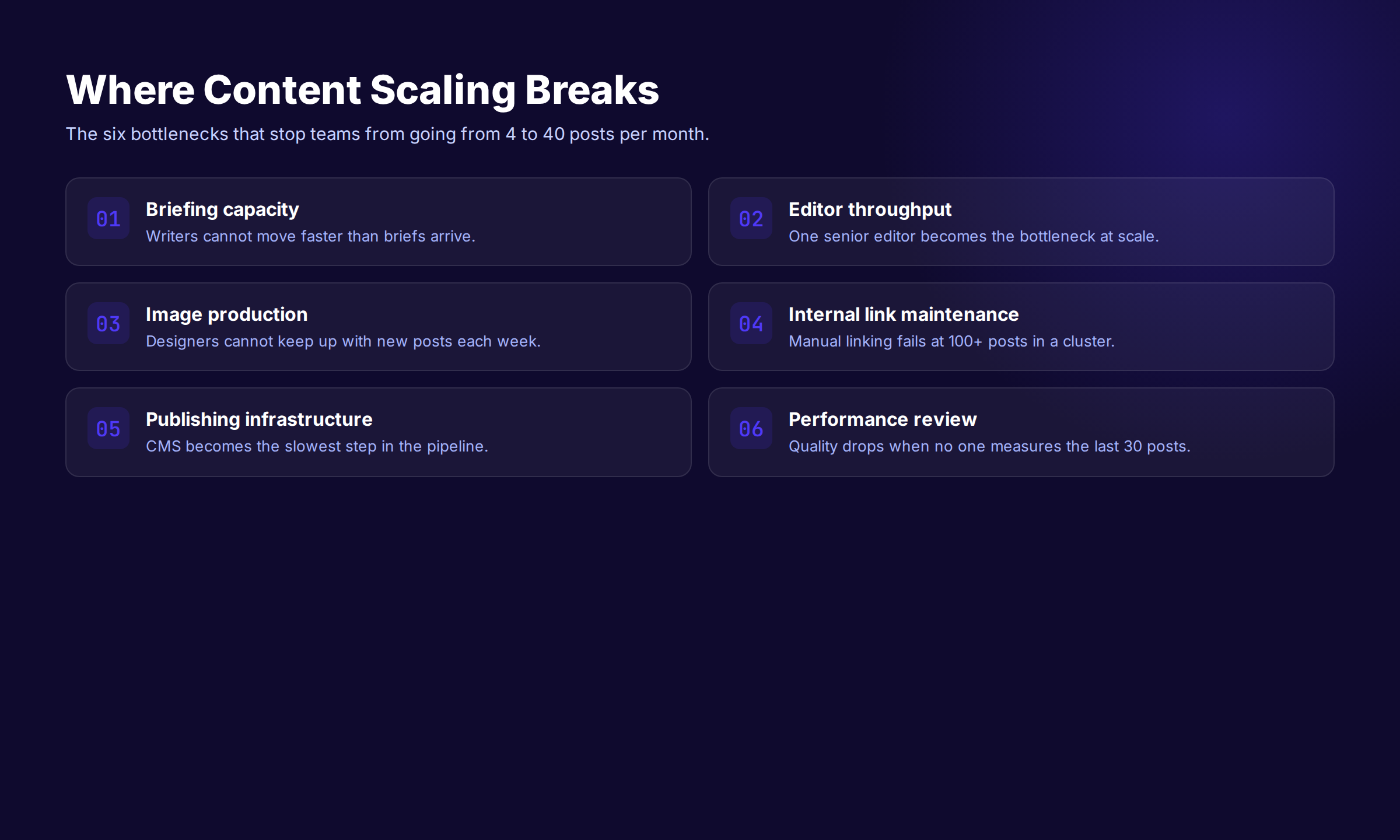 Where Content Scaling Breaks

The six bottlenecks that stop teams from going from 4 to 40 posts per month.

01
Briefing capacity
Writers cannot move faster than briefs arrive.

02
Editor throughput
One senior editor becomes the bottleneck at scale.

03
Image production
Designers cannot keep up with new posts each week.

04
Internal link maintenance
Manual linking fails at 100+ posts in a cluster.

05
Publishing infrastructure
CMS becomes the slowest step in the pipeline.

06
Performance review
Quality drops when no one measures the last 30 posts.